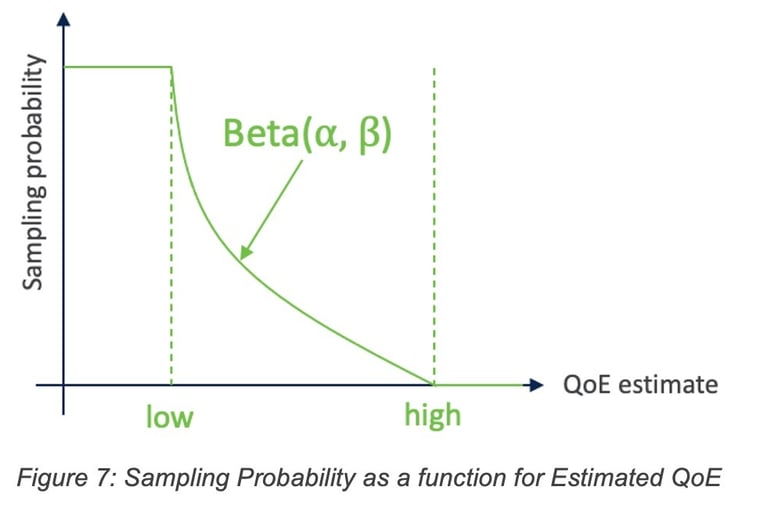 Sampling probability

Beta(α, β)

QoE estimate

low

high

Figure 7: Sampling Probability as a function for Estimated QoE